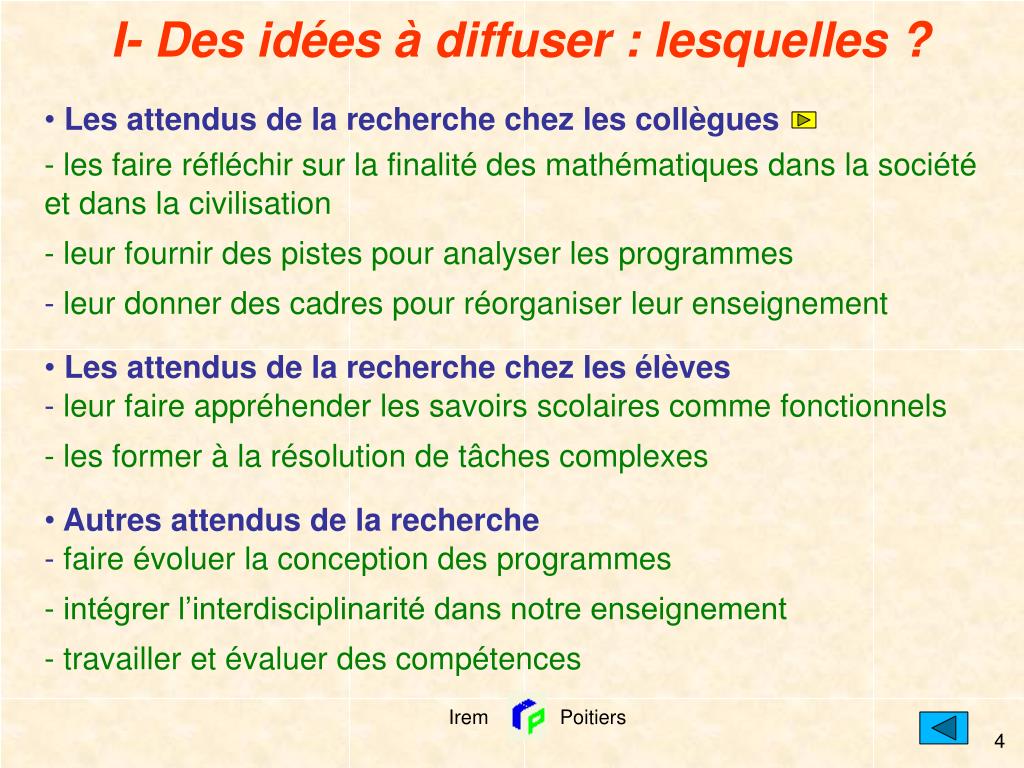 I- Des idées à diffuser : lesquelles ?

• Les attendus de la recherche chez les collègues

- les faire réfléchir sur la finalité des mathématiques dans la société et dans la civilisation

- leur fournir des pistes pour analyser les programmes

- leur donner des cadres pour réorganiser leur enseignement

• Les attendus de la recherche chez les élèves
- leur faire appréhender les savoirs scolaires comme fonctionnels

- les former à la résolution de tâches complexes

• Autres attendus de la recherche
- faire évoluer la conception des programmes

- intégrer l'interdisciplinarité dans notre enseignement

- travailler et évaluer des compétences

Irem Poitiers

4